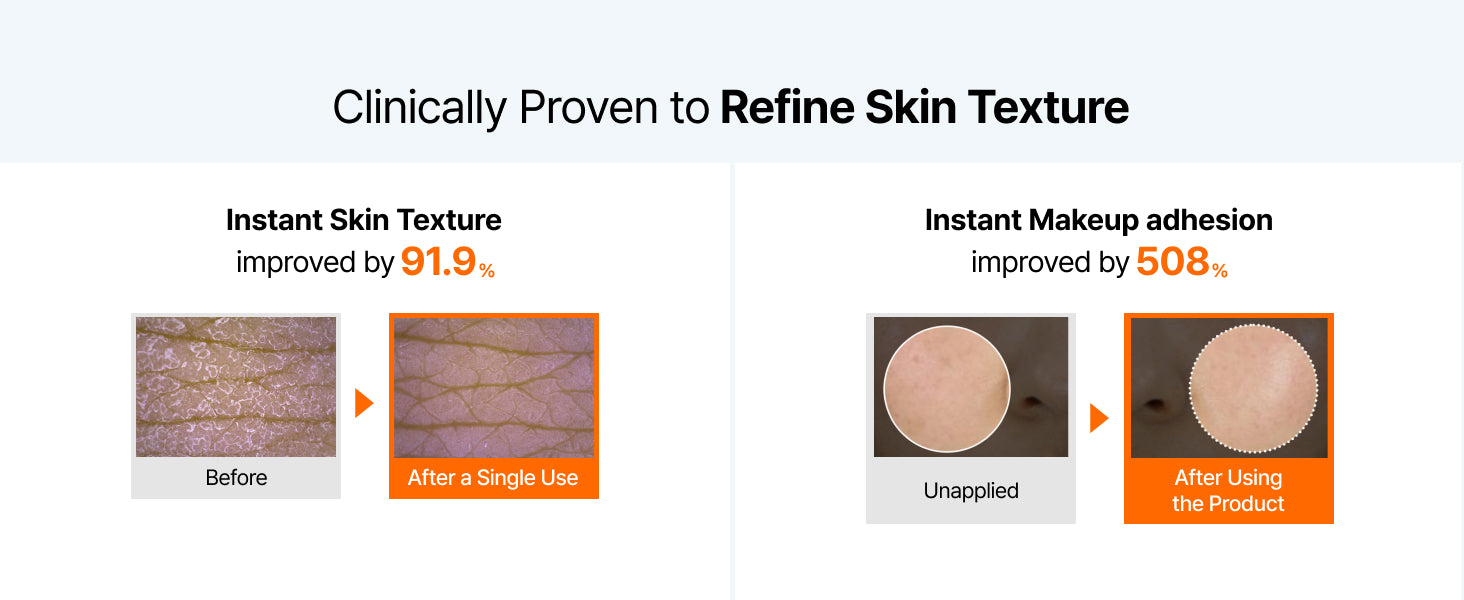 Clinically Proven to Refine Skin Texture

Instant Skin Texture
improved by 91.9%

Before

After a Single Use

Instant Makeup adhesion
improved by 508%

Unapplied

After Using the Product